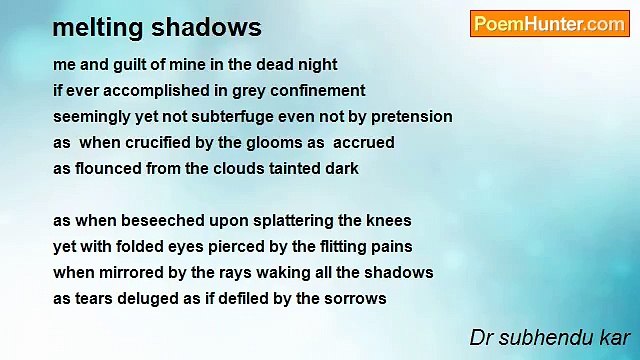 melting shadows

PoemHunter.com

me and guilt of mine in the dead night
if ever accomplished in grey confinement
seemingly yet not subterfuge even not by pretension
as when crucified by the glooms as accrued
as flounced from the clouds tainted dark

as when beseeched upon splattering the knees
yet with folded eyes pierced by the flitting pains
when mirrored by the rays waking all the shadows
as tears deluged as if defiled by the sorrows

Dr subhendu kar